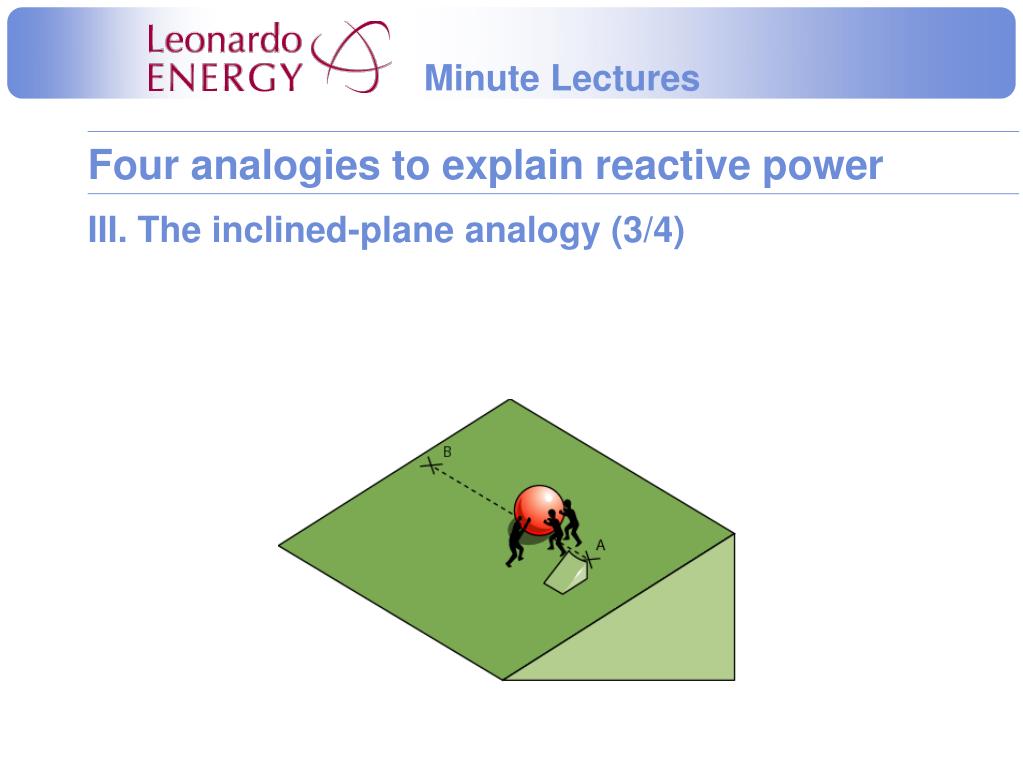 Leonardo ENERGY

Minute Lectures

Four analogies to explain reactive power

III. The inclined-plane analogy (3/4)

B

A